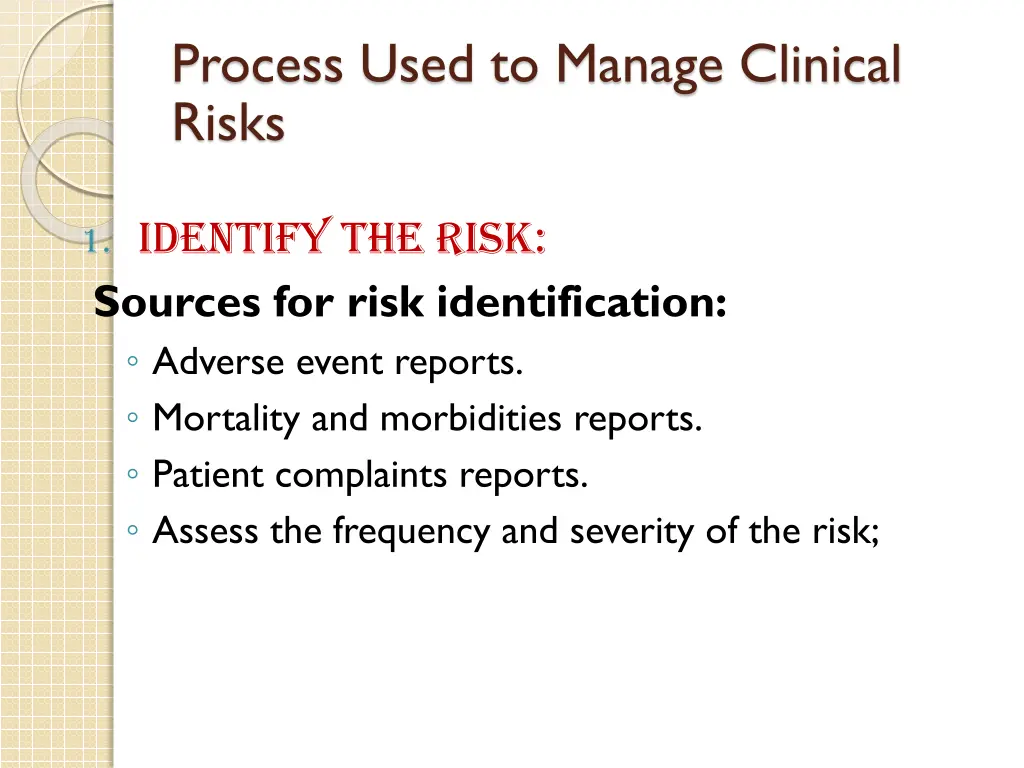 Process Used to Manage Clinical Risks

1. IDENTIFY THE RISK:

Sources for risk identification:

◦ Adverse event reports.
◦ Mortality and morbidities reports.
◦ Patient complaints reports.
◦ Assess the frequency and severity of the risk;